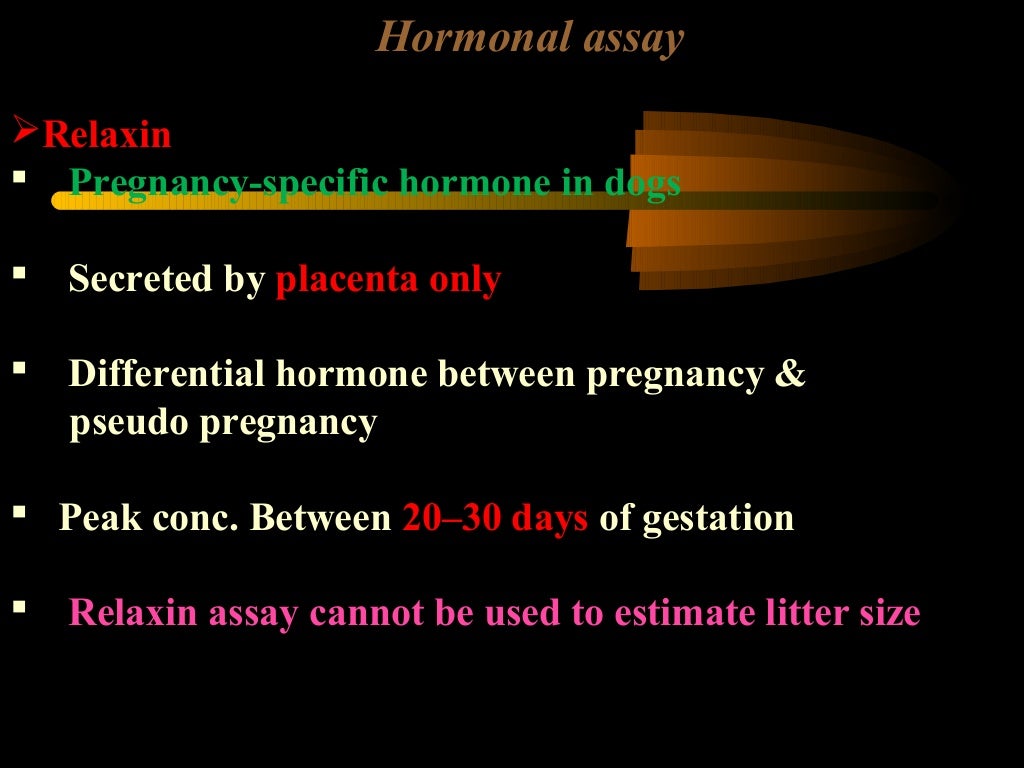 Hormonal assay

➢Relaxin

▪ Pregnancy-specific hormone in dogs

▪ Secreted by placenta only

▪ Differential hormone between pregnancy & pseudo pregnancy

▪ Peak conc. Between 20–30 days of gestation

▪ Relaxin assay cannot be used to estimate litter size